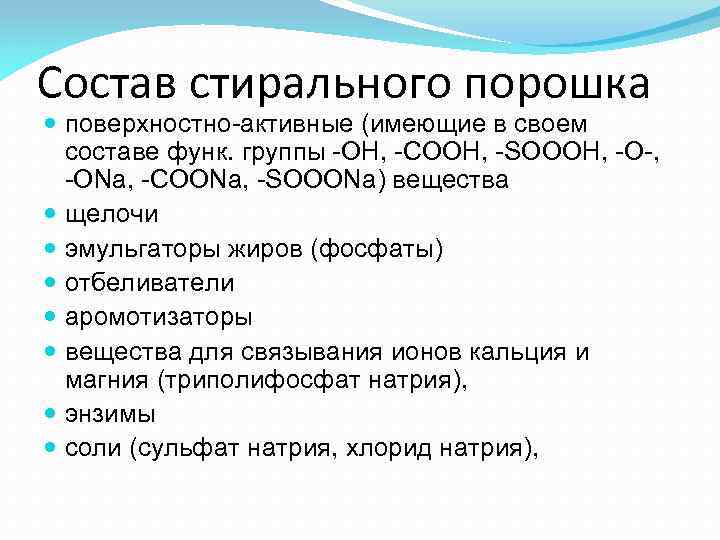 Состав стирального порошка

- поверхностно-активные (имеющие в своем составе функ. группы -OH, -COOH, -SOOOH, -O-, -ONa, -COONa, -SOOONa) вещества
- щелочи
- эмульгаторы жиров (фосфаты)
- отбеливатели
- аромотизаторы
- вещества для связывания ионов кальция и магния (триполифосфат натрия),
- энзимы
- соли (сульфат натрия, хлорид натрия),